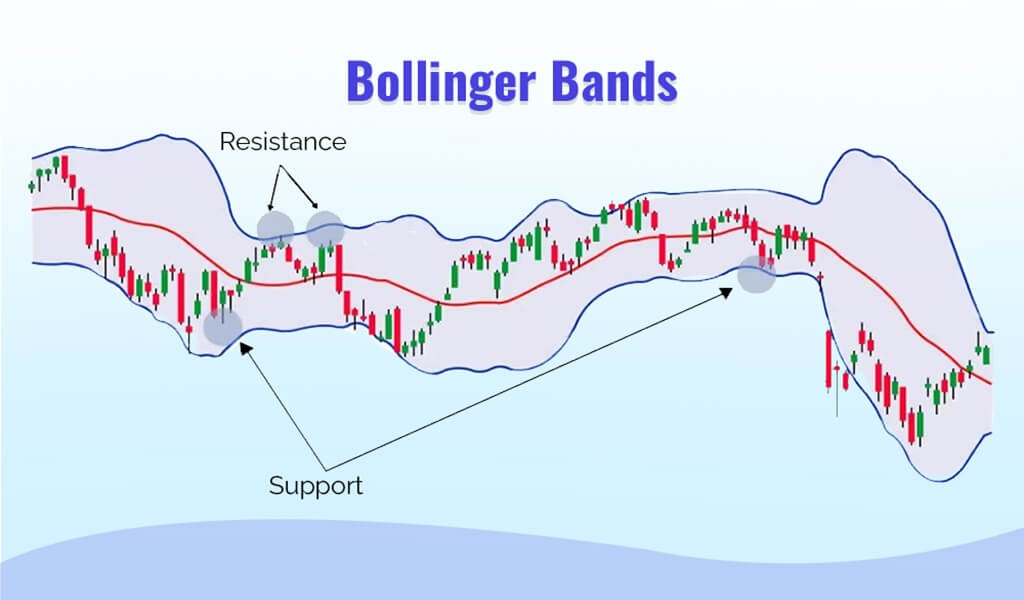 Bollinger Bands

Resistance

Support